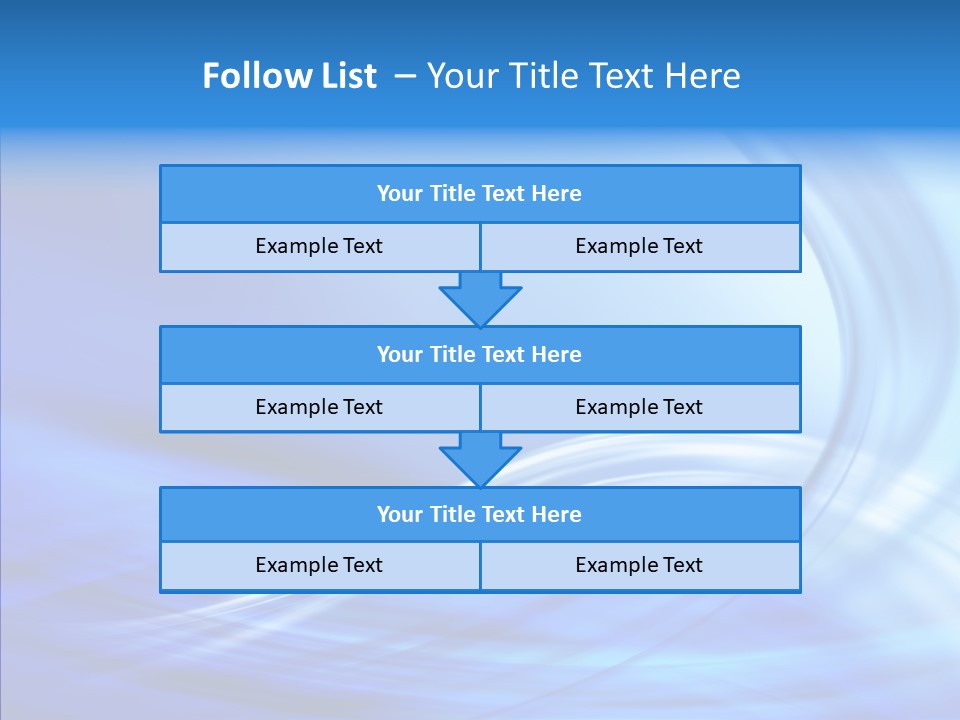 Follow List – Your Title Text Here

Your Title Text Here

Example Text

Example Text

Your Title Text Here

Example Text

Example Text

Your Title Text Here

Example Text

Example Text